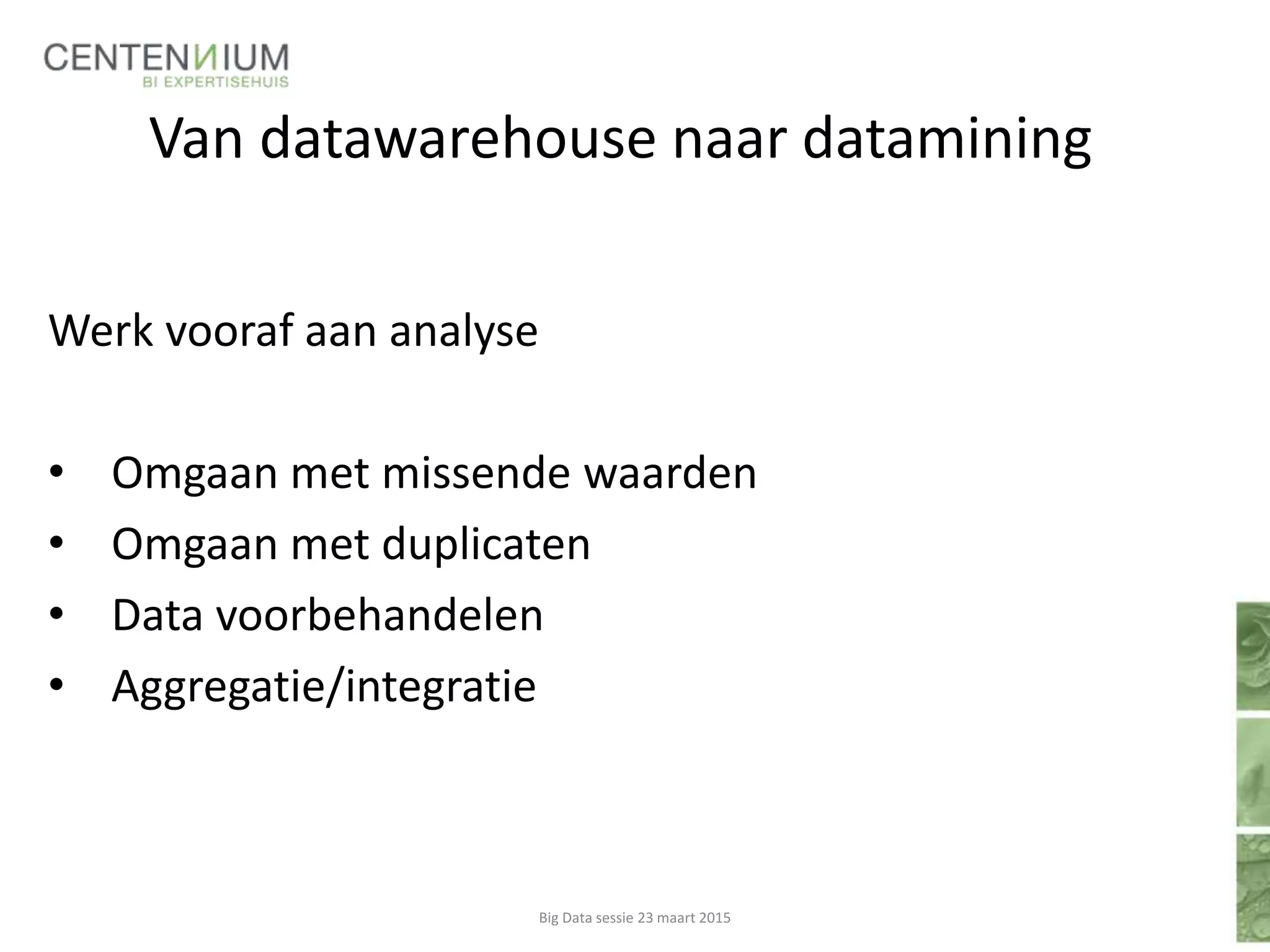 CENTENNIUM
BI EXPERTISEHUIS

Van datawarehouse naar datamining

Werk vooraf aan analyse

• Omgaan met missende waarden
• Omgaan met duplicaten
• Data voorbehandelen
• Aggregatie/integratie

Big Data sessie 23 maart 2015